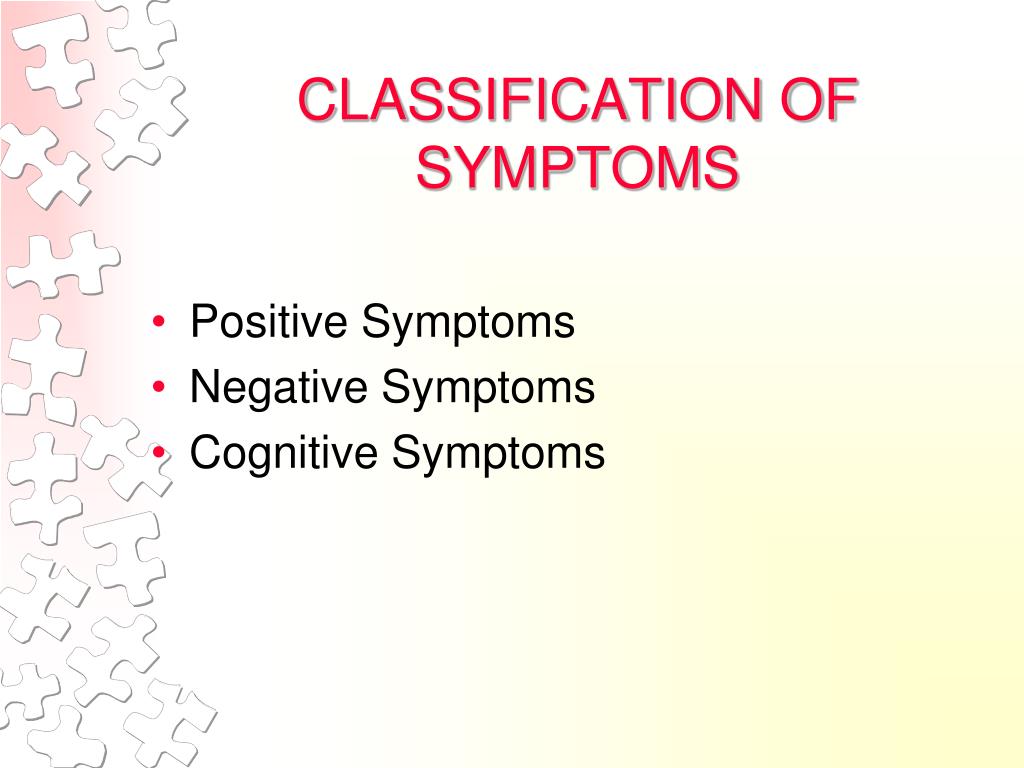 CLASSIFICATION OF SYMPTOMS

• Positive Symptoms
• Negative Symptoms
• Cognitive Symptoms